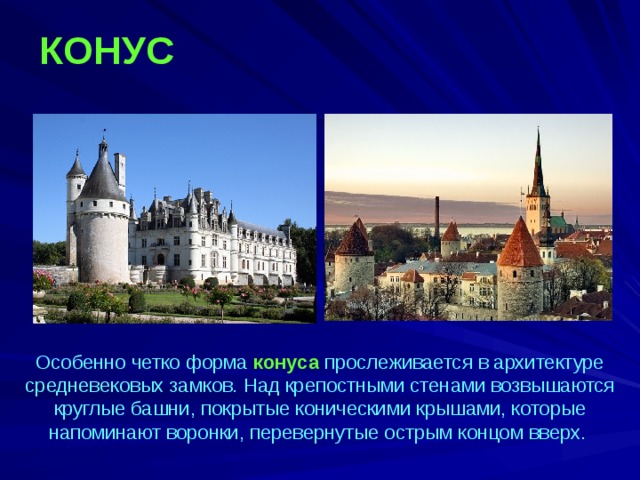 КОНУС

Особенно четко форма конуса прослеживается в архитектуре средневековых замков. Над крепостными стенами возвышаются круглые башни, покрытые коническими крышами, которые напоминают воронки, перевернутые острым концом вверх.